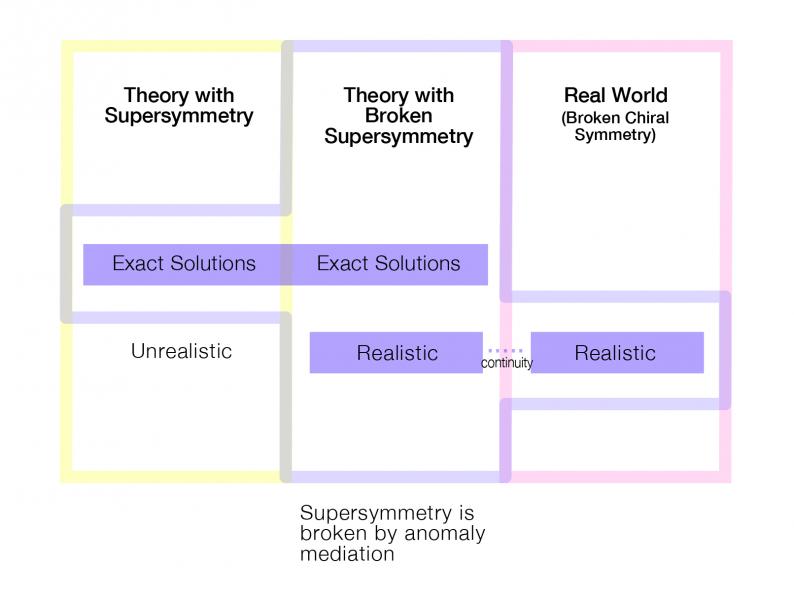 Theory with Supersymmetry

Theory with Broken Supersymmetry

Real World (Broken Chiral Symmetry)

Exact Solutions

Exact Solutions

Unrealistic

Realistic

continuity

Realistic

Supersymmetry is broken by anomaly mediation